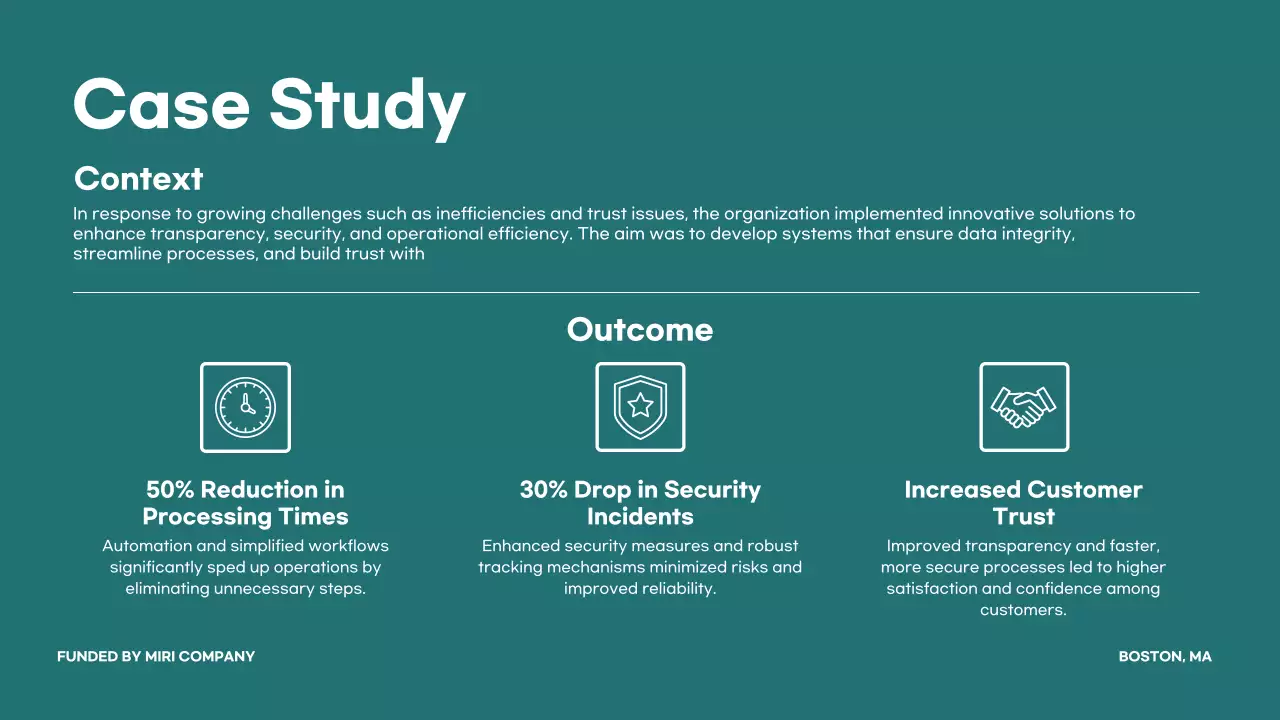 Case Study

Context

In response to growing challenges such as inefficiencies and trust issues, the organization implemented innovative solutions to enhance transparency, security, and operational efficiency. The aim was to develop systems that ensure data integrity, streamline processes, and build trust with

Outcome

50% Reduction in Processing Times

Automation and simplified workflows significantly sped up operations by eliminating unnecessary steps.

30% Drop in Security Incidents

Enhanced security measures and robust tracking mechanisms minimized risks and improved reliability.

Increased Customer Trust

Improved transparency and faster, more secure processes led to higher satisfaction and confidence among customers.

FUNDED BY MIRI COMPANY

BOSTON, MA